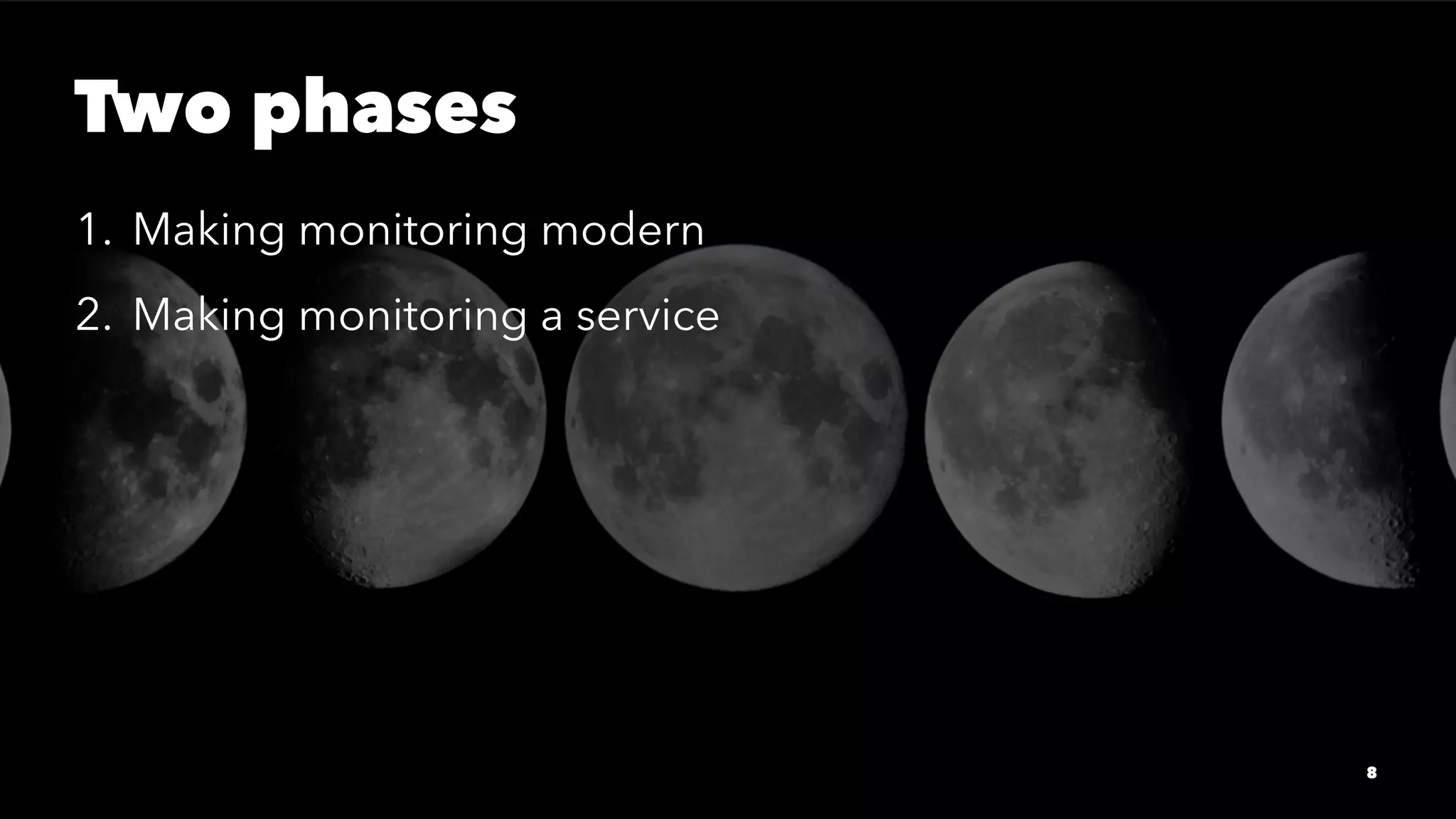 Two phases

1. Making monitoring modern
2. Making monitoring a service

8